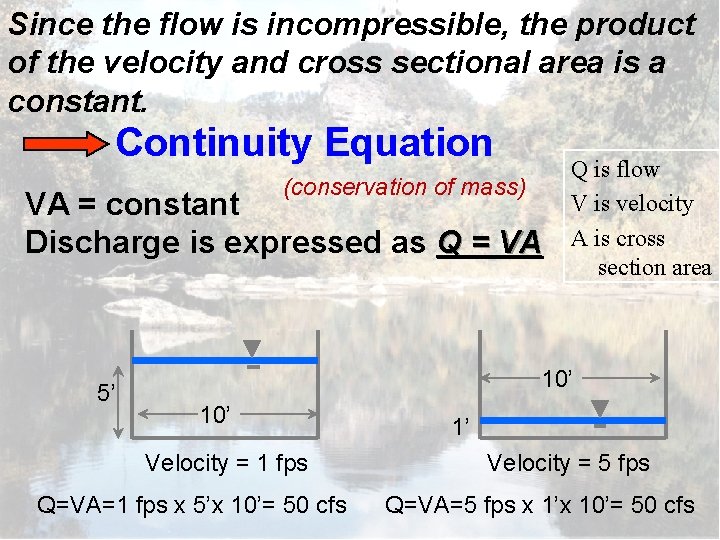 Since the flow is incompressible, the product of the velocity and cross sectional area is a constant.

Continuity Equation

(conservation of mass)

VA = constant
Discharge is expressed as Q = VA

Q is flow
V is velocity
A is cross section area

5'
10'
Velocity = 1 fps
Q=VA=1 fps x 5'x 10'= 50 cfs

10'
1'
Velocity = 5 fps
Q=VA=5 fps x 1'x 10'= 50 cfs